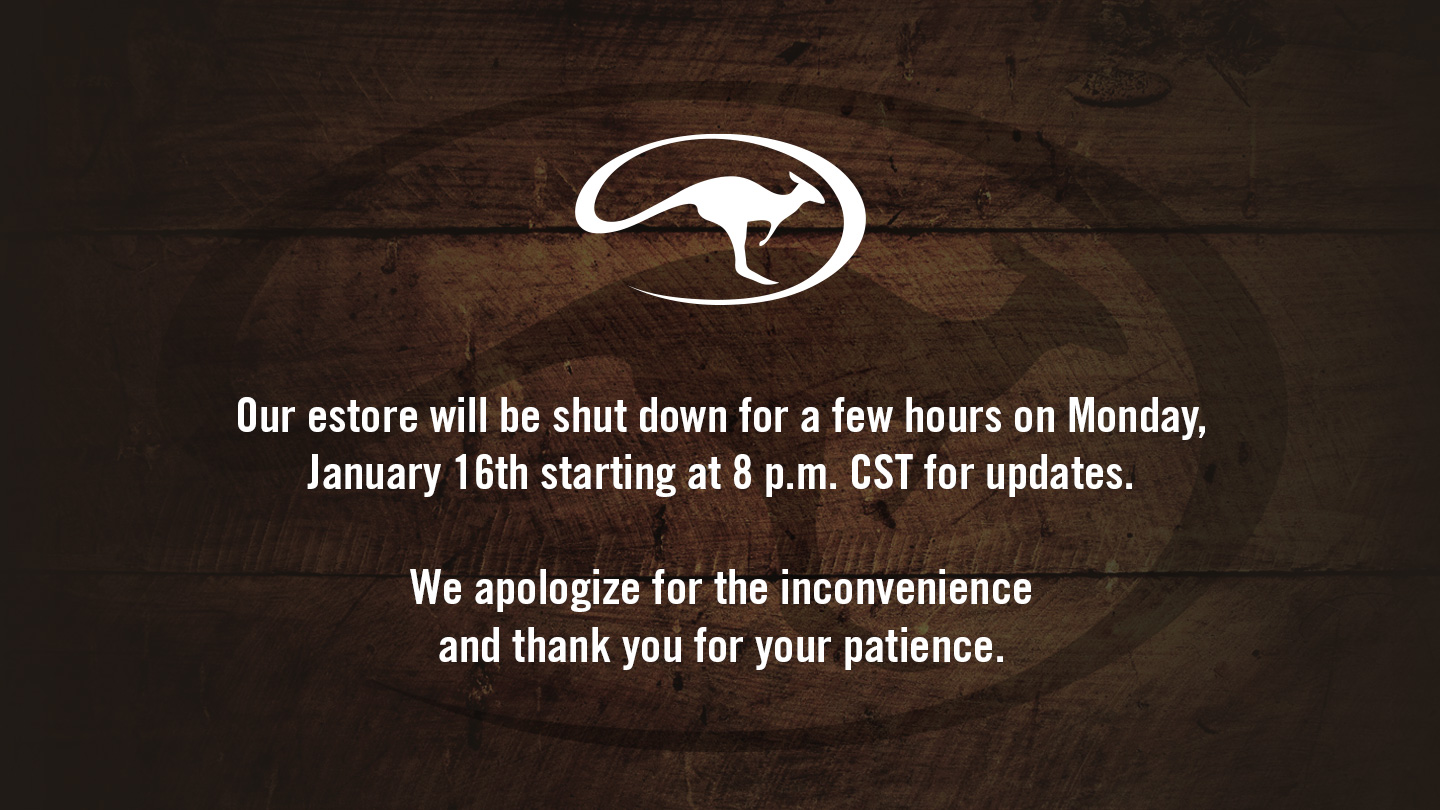 Our estore will be shut down for a few hours on Monday, January 16th starting at 8 p.m. CST for updates.

We apologize for the inconvenience and thank you for your patience.